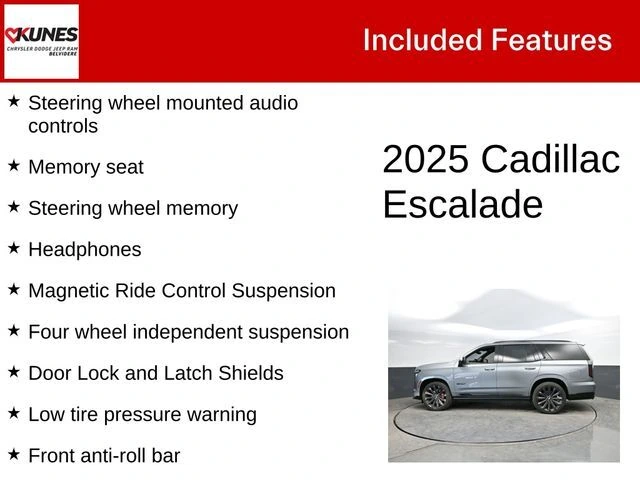 KUNES
CHRYSLER DODGE JEEP RAM
BELVIDERE

Included Features

★ Steering wheel mounted audio controls
★ Memory seat
★ Steering wheel memory
★ Headphones
★ Magnetic Ride Control Suspension
★ Four wheel independent suspension
★ Door Lock and Latch Shields
★ Low tire pressure warning
★ Front anti-roll bar

2025 Cadillac Escalade